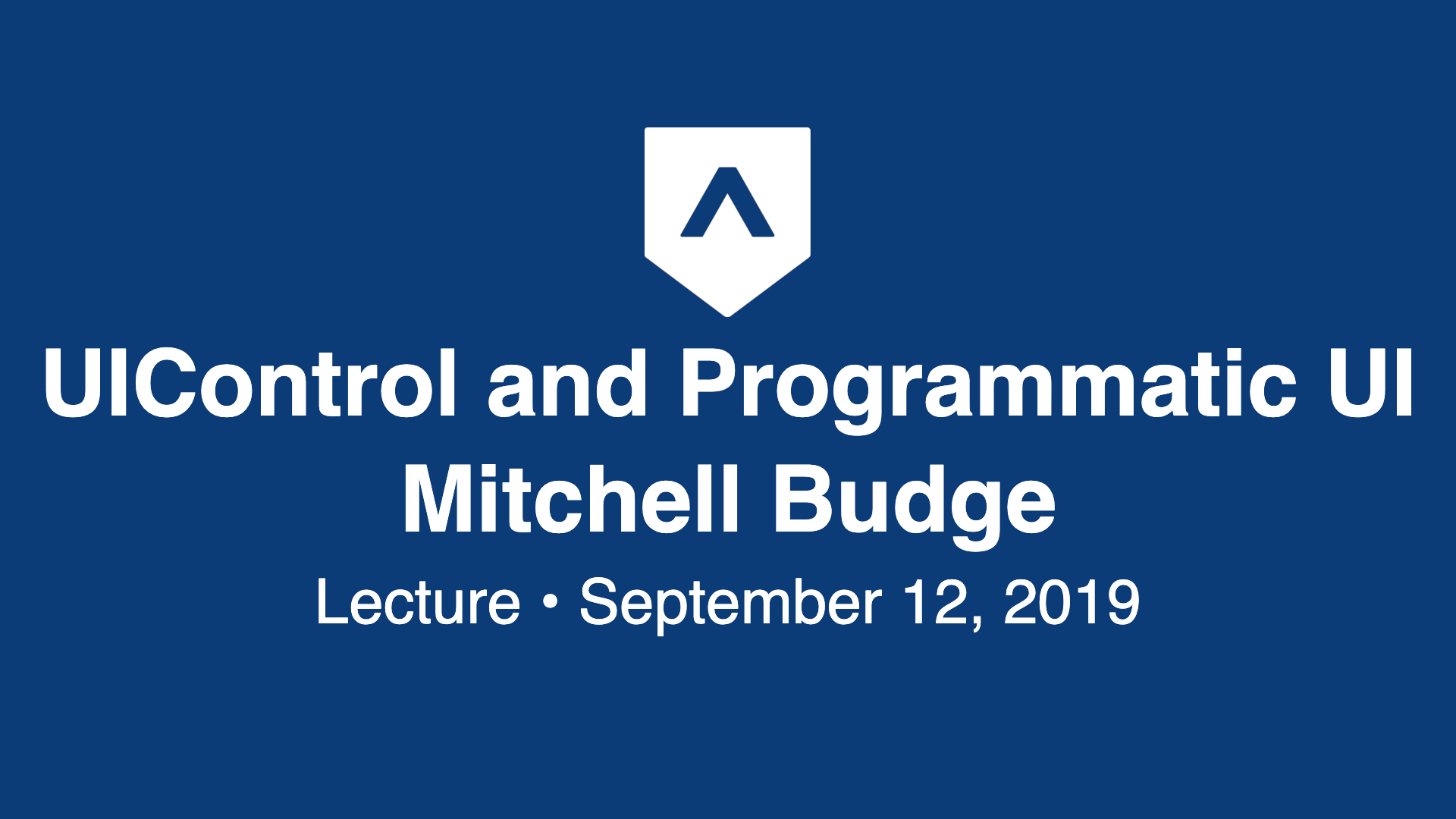 UIControl and Programmatic UI
Mitchell Budge
Lecture • September 12, 2019